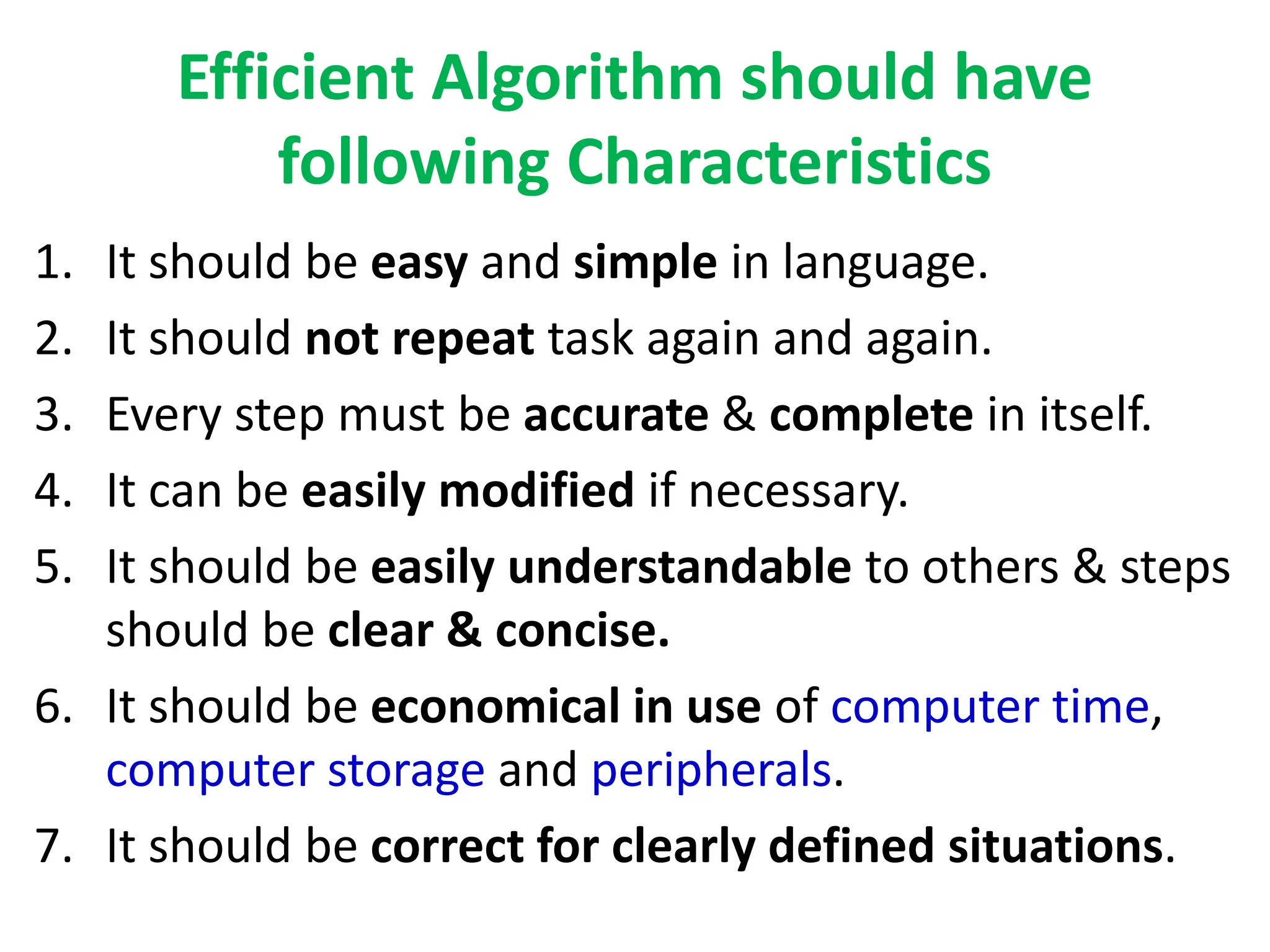 Efficient Algorithm should have following Characteristics

1. It should be easy and simple in language.
2. It should not repeat task again and again.
3. Every step must be accurate & complete in itself.
4. It can be easily modified if necessary.
5. It should be easily understandable to others & steps should be clear & concise.
6. It should be economical in use of computer time, computer storage and peripherals.
7. It should be correct for clearly defined situations.